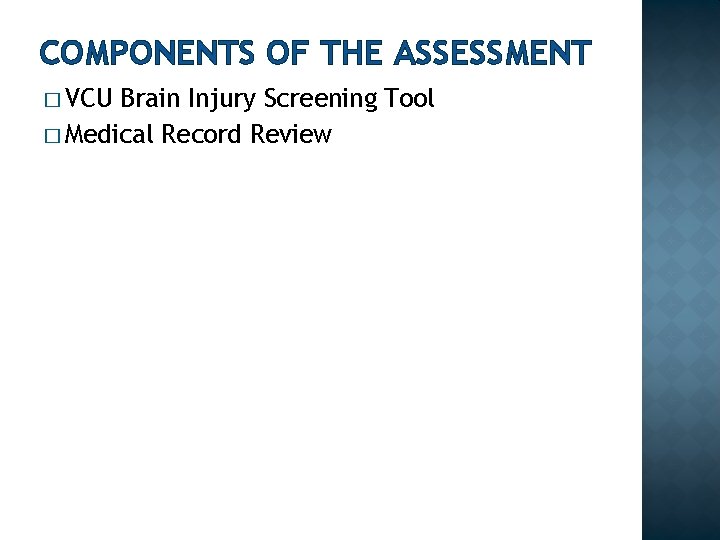 COMPONENTS OF THE ASSESSMENT

□ VCU Brain Injury Screening Tool
□ Medical Record Review